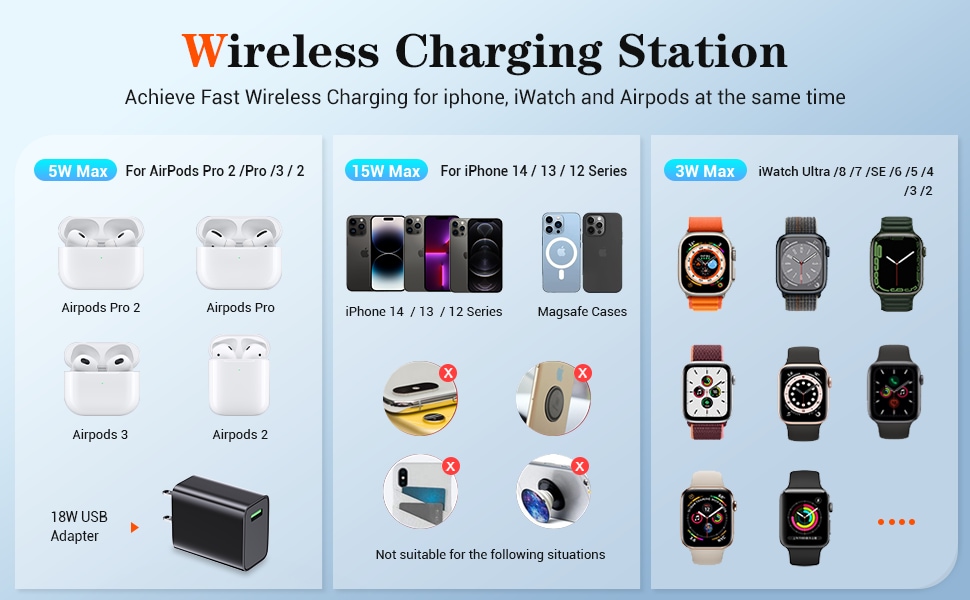 Wireless Charging Station

Achieve Fast Wireless Charging for iphone, iWatch and Airpods at the same time

5W Max For AirPods Pro 2 /Pro /3 / 2

Airpods Pro 2

Airpods Pro

Airpods 3

Airpods 2

18W USB Adapter

15W Max For iPhone 14 / 13 / 12 Series

iPhone 14 / 13 / 12 Series

Magsafe Cases

Not suitable for the following situations

3W Max iWatch Ultra /8 /7 /SE /6 /5 /4 /3 /2